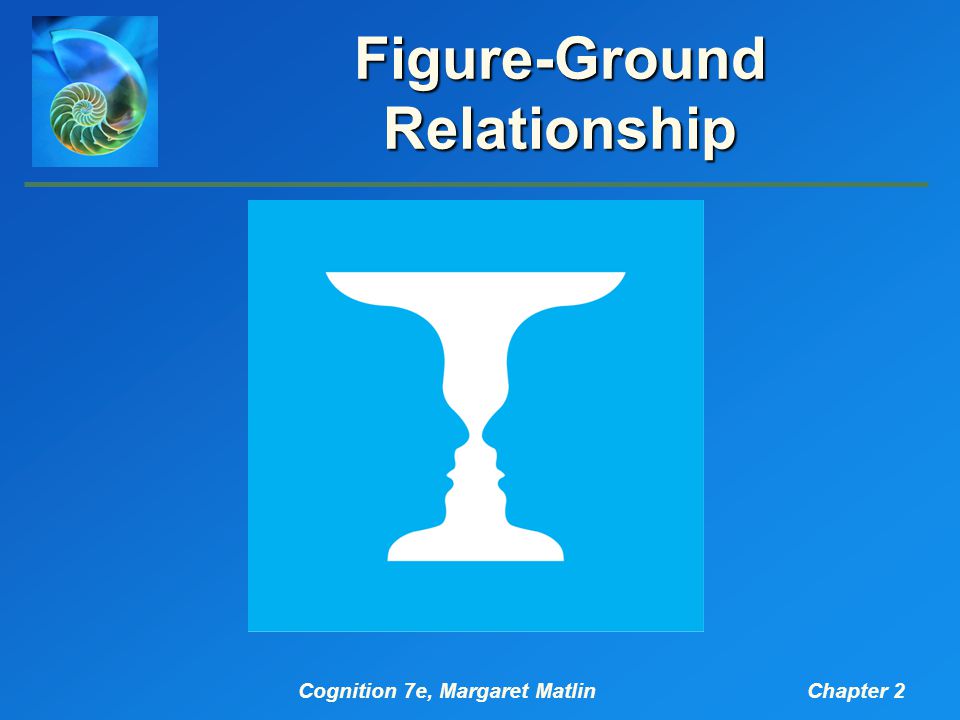 Figure-Ground Relationship

Cognition 7e, Margaret Matlin

Chapter 2